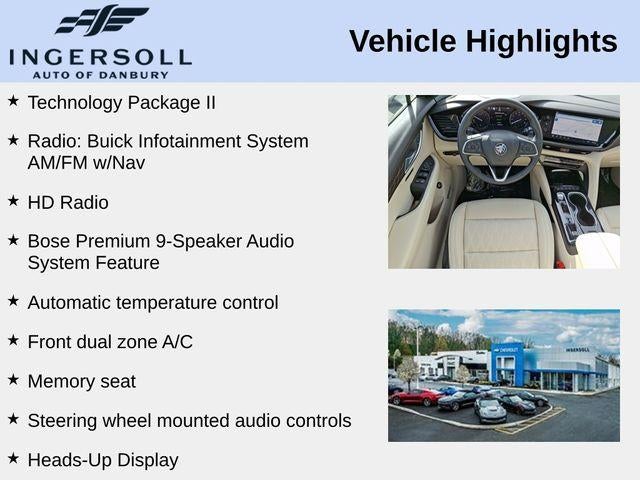 INGERSOLL
AUTO OF DANBURY

Vehicle Highlights

★ Technology Package II

★ Radio: Buick Infotainment System AM/FM w/Nav

★ HD Radio

★ Bose Premium 9-Speaker Audio System Feature

★ Automatic temperature control

★ Front dual zone A/C

★ Memory seat

★ Steering wheel mounted audio controls

★ Heads-Up Display

CHEVROLET
INGERSOLL